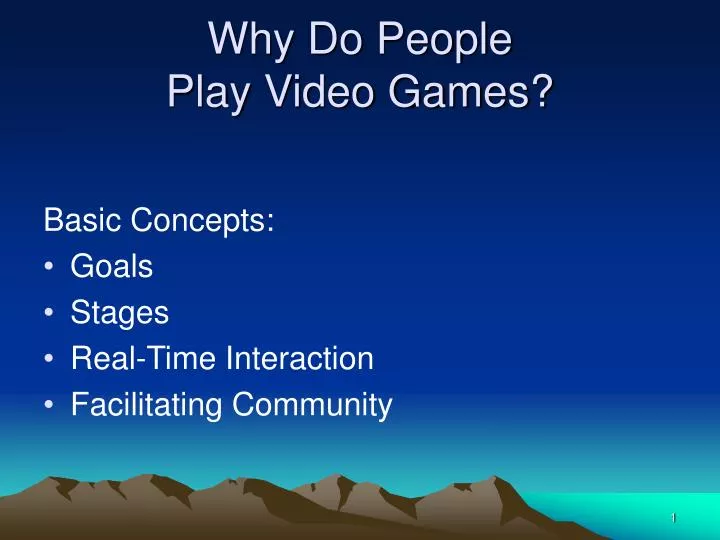 Why Do People Play Video Games?

Basic Concepts:
• Goals
• Stages
• Real-Time Interaction
• Facilitating Community

1